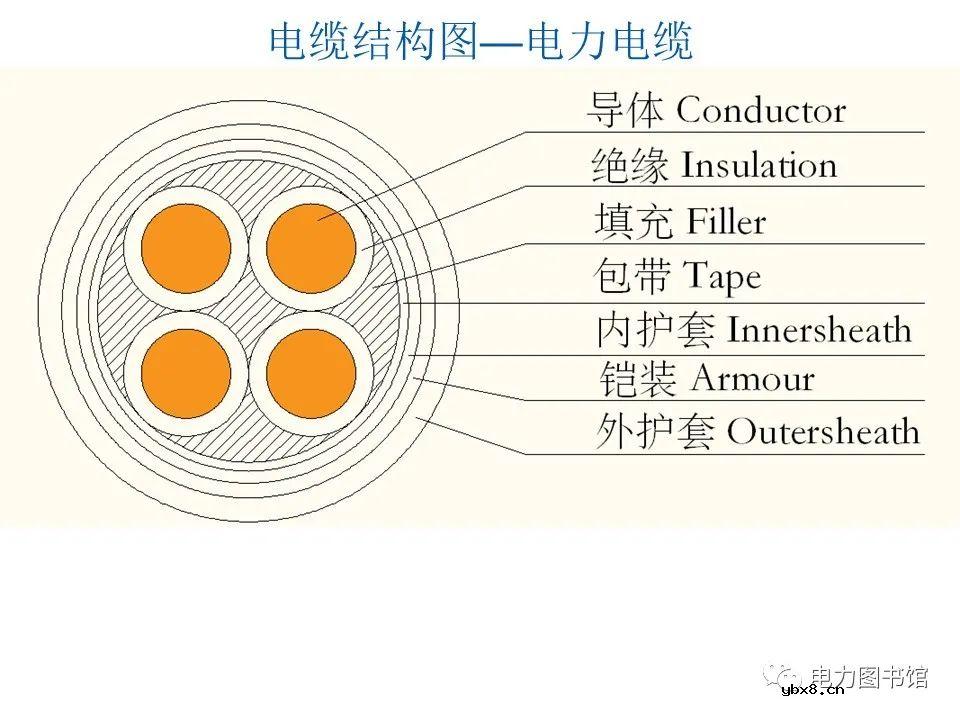 电缆结构图—电力电缆

导体 Conductor

绝缘 Insulation

填充 Filler

包带 Tape

内护套 Innersheath

铠装 Armour

外护套 Outersheath

电力图书馆

ybx8.cn